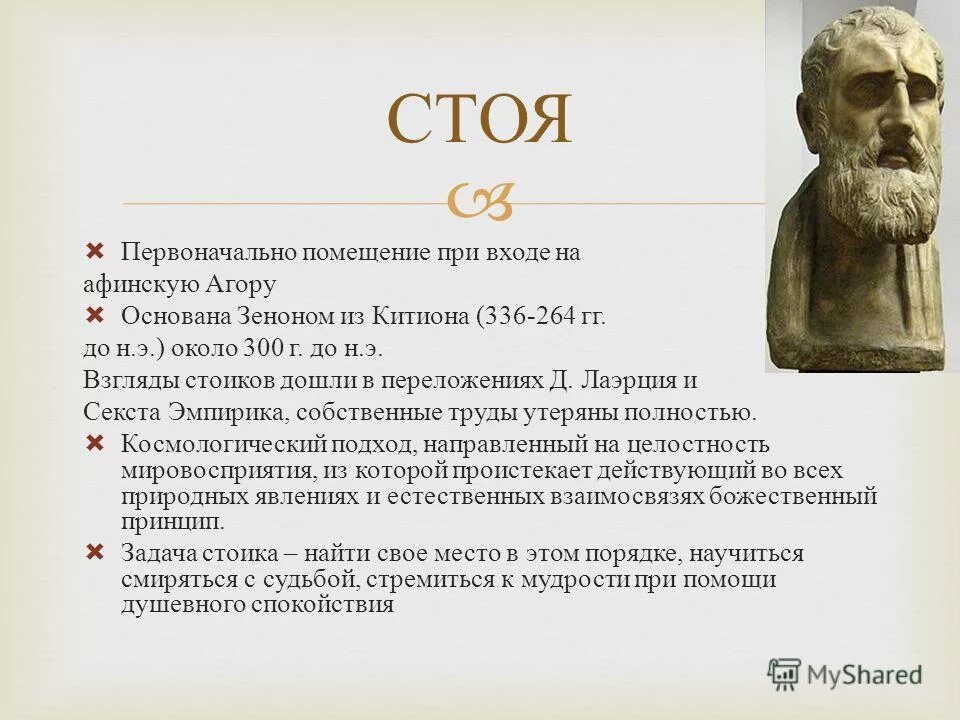 СТОЯ

Первоначально помещение при входе на афинскую Агору

Основана Зеноном из Китиона (336-264 гг. до н.э.) около 300 г. до н.э.

Взгляды стоиков дошли в переложениях Д. Лаэрция и Секста Эмпирика, собственные труды утеряны полностью.

Космологический подход, направленный на целостность мировосприятия, из которой проистекает действующий во всех природных явлениях и естественных взаимосвязях божественный принцип.

Задача стоика – найти свое место в этом порядке, научиться смиряться с судьбой, стремиться к мудрости при помощи душевного спокойствия

MyShared